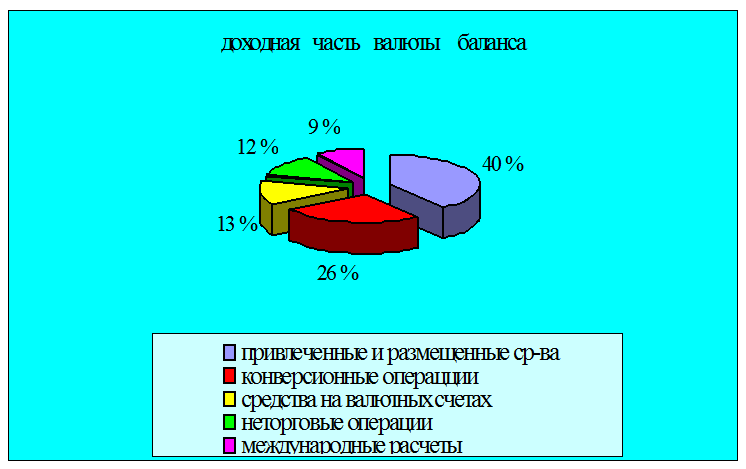 доходная часть валюты баланса

9 %

12 %

40 %

13 %

26 %

привлеченные и размещенные ср-ва
конверсионные операции
средства на валютных счетах
неторговые операции
международные расчеты